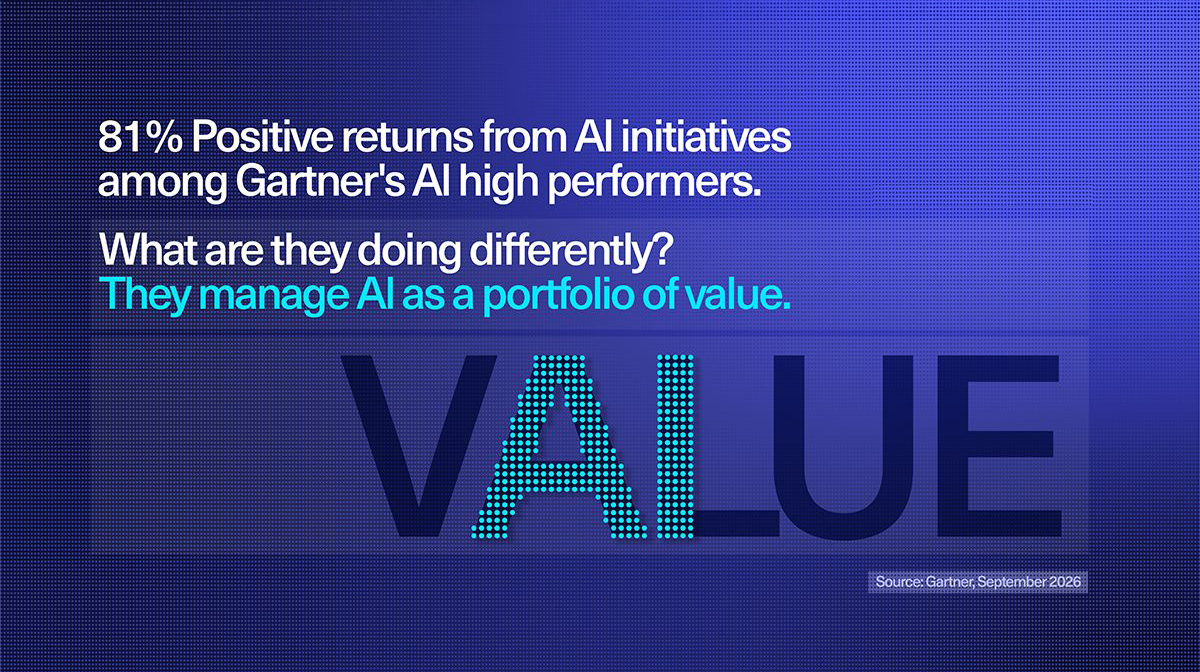 81% Positive returns from AI initiatives among Gartner's AI high performers.

What are they doing differently?
They manage AI as a portfolio of value.

VALUE

Source: Gartner, September 2026